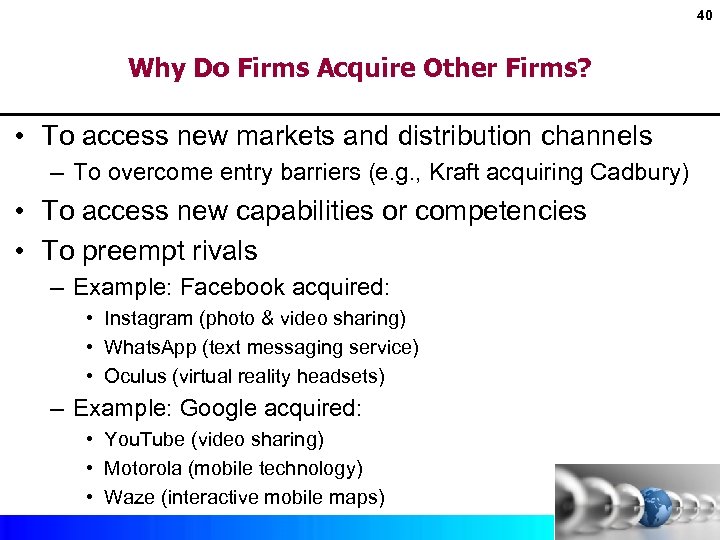 40

Why Do Firms Acquire Other Firms?

• To access new markets and distribution channels
  – To overcome entry barriers (e.g., Kraft acquiring Cadbury)
• To access new capabilities or competencies
• To preempt rivals
  – Example: Facebook acquired:
    • Instagram (photo & video sharing)
    • WhatsApp (text messaging service)
    • Oculus (virtual reality headsets)
  – Example: Google acquired:
    • YouTube (video sharing)
    • Motorola (mobile technology)
    • Waze (interactive mobile maps)